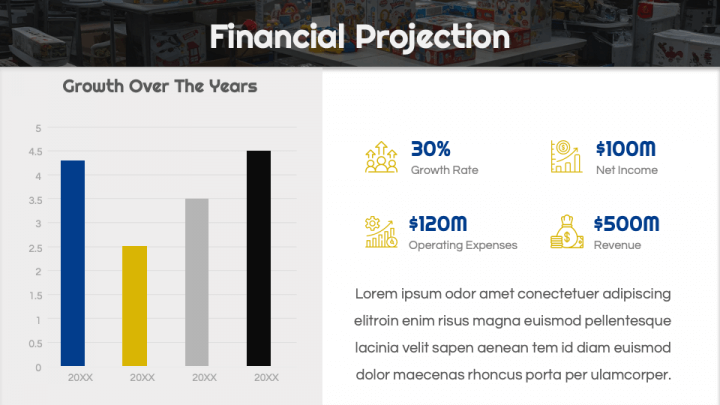 Financial Projection

Growth Over The Years

5
4.5
4
3.5
3
2.5
2
1.5
1
0.5
0

20XX 20XX 20XX 20XX

30%
Growth Rate

$100M
Net Income

$120M
Operating Expenses

$500M
Revenue

Lorem ipsum odor amet conectetuer adipiscing elitroin enim risus magna euismod pellentesque lacinia velit sapen aenean tem id diam euismod dolor maecenas rhoncus porta per ulamcorper.